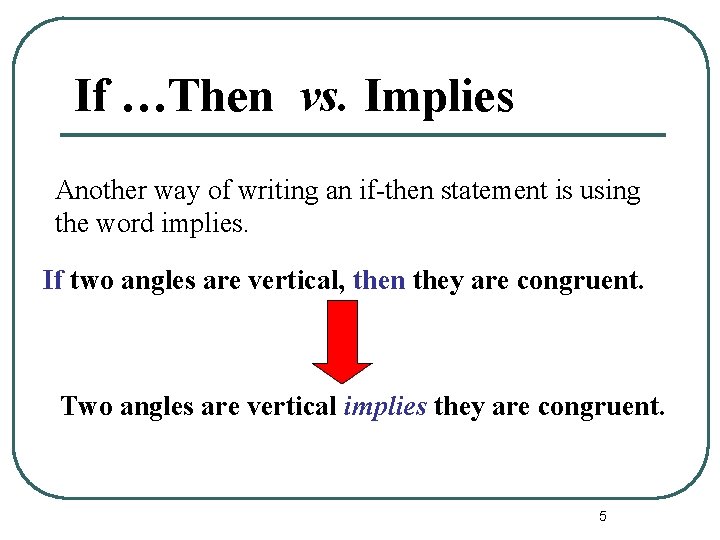 If …Then vs. Implies

Another way of writing an if-then statement is using the word implies.

If two angles are vertical, then they are congruent.

Two angles are vertical implies they are congruent.

5